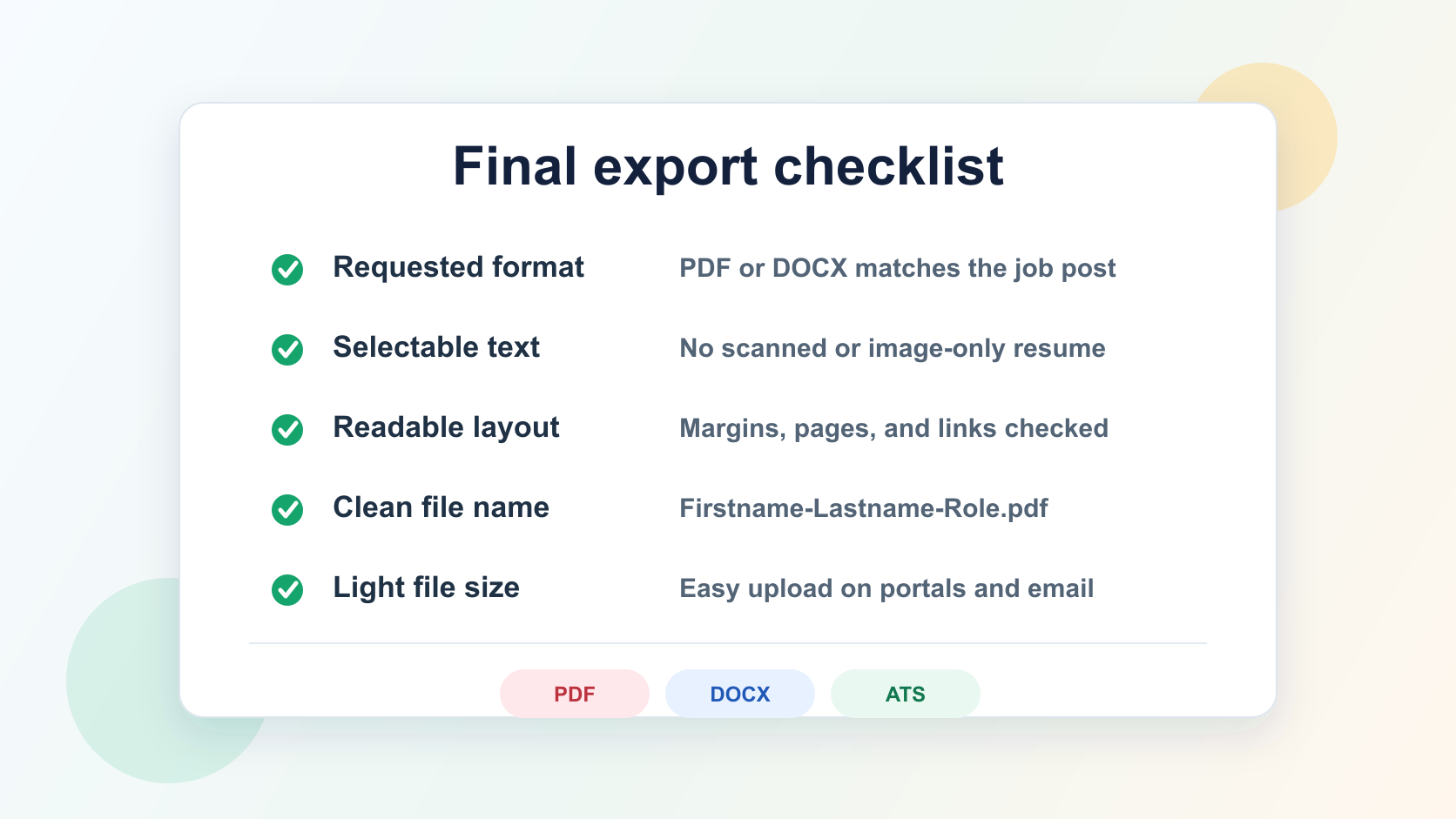 Final export checklist

Requested format
PDF or DOCX matches the job post

Selectable text
No scanned or image-only resume

Readable layout
Margins, pages, and links checked

Clean file name
Firstname-Lastname-Role.pdf

Light file size
Easy upload on portals and email

PDF
DOCX
ATS